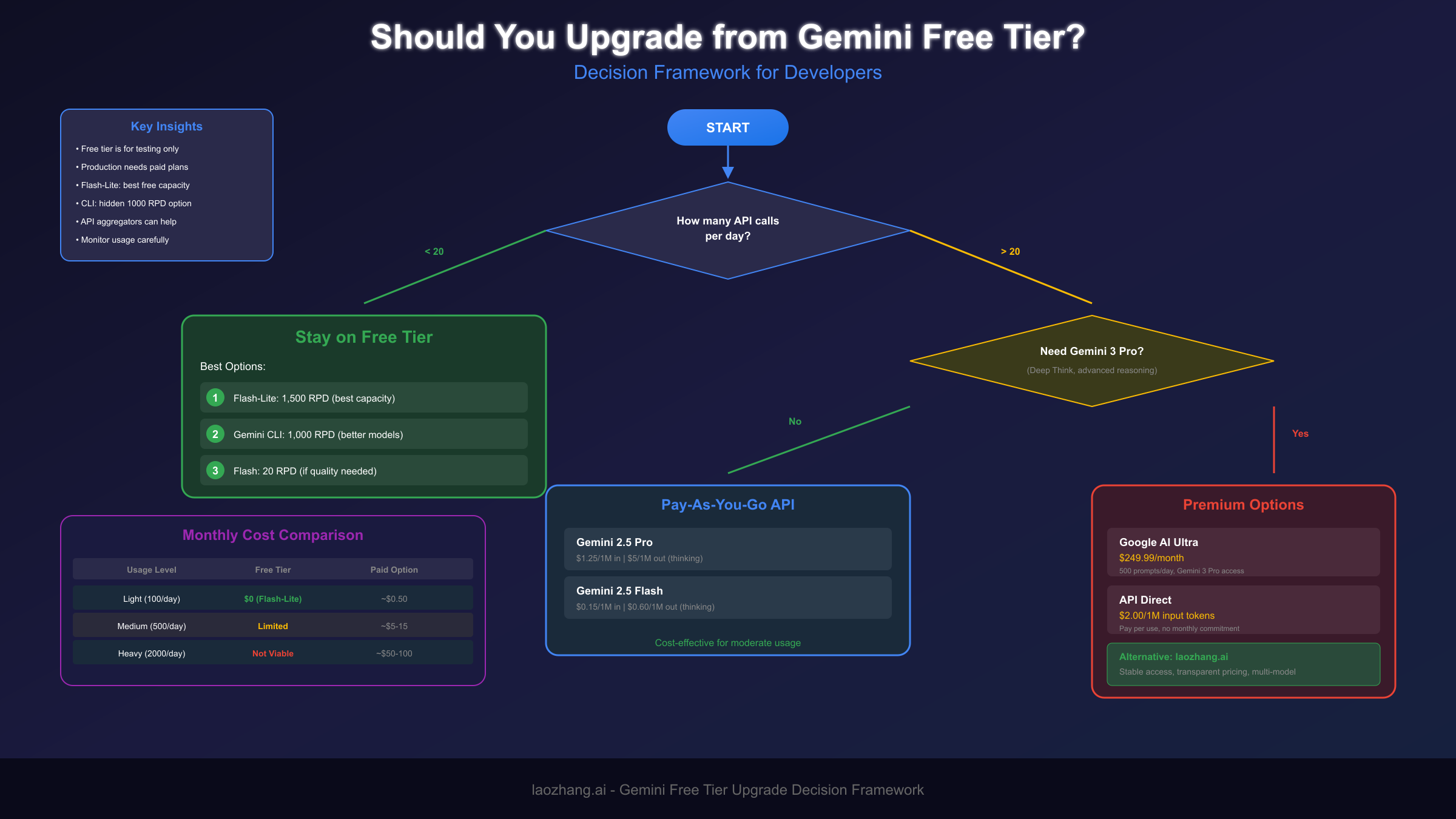 Should You Upgrade from Gemini Free Tier?

Decision Framework for Developers

Key Insights

• Free tier is for testing only
• Production needs paid plans
• Flash-Lite: best free capacity
• CLI: hidden 1000 RPD option
• API aggregators can help
• Monitor usage carefully

START

How many API calls per day?

< 20

> 20

Stay on Free Tier

Best Options:

1 Flash-Lite: 1,500 RPD (best capacity)

2 Gemini CLI: 1,000 RPD (better models)

3 Flash: 20 RPD (if quality needed)

Need Gemini 3 Pro?
(Deep Think, advanced reasoning)

No

Yes

Monthly Cost Comparison

| Usage Level | Free Tier | Paid Option |
|---|---|---|
| Light (100/day) | $0 (Flash-Lite) | ~$0.50 |
| Medium (500/day) | Limited | ~$5-15 |
| Heavy (2000/day) | Not Viable | ~$50-100 |

Pay-As-You-Go API

Gemini 2.5 Pro
$1.25/1M in | $5/1M out (thinking)

Gemini 2.5 Flash
$0.15/1M in | $0.60/1M out (thinking)

Cost-effective for moderate usage

Premium Options

Google AI Ultra
$249.99/month
500 prompts/day, Gemini 3 Pro access

API Direct
$2.00/1M input tokens
Pay per use, no monthly commitment

Alternative: laozhang.ai
Stable access, transparent pricing, multi-model

laozhang.ai - Gemini Free Tier Upgrade Decision Framework